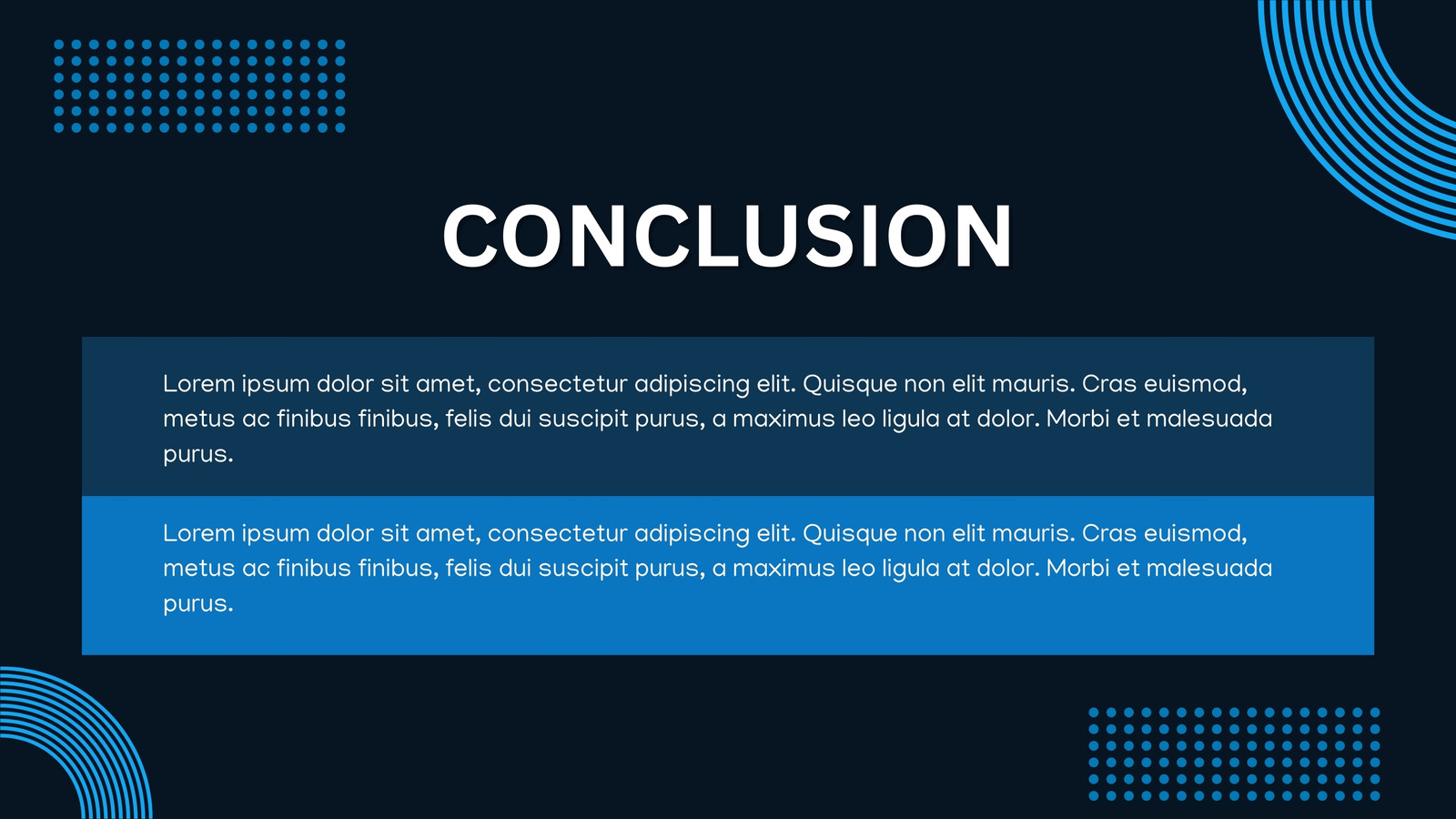 CONCLUSION

Lorem ipsum dolor sit amet, consectetur adipiscing elit. Quisque non elit mauris. Cras euismod, metus ac finibus finibus, felis dui suscipit purus, a maximus leo ligula at dolor. Morbi et malesuada purus.

Lorem ipsum dolor sit amet, consectetur adipiscing elit. Quisque non elit mauris. Cras euismod, metus ac finibus finibus, felis dui suscipit purus, a maximus leo ligula at dolor. Morbi et malesuada purus.